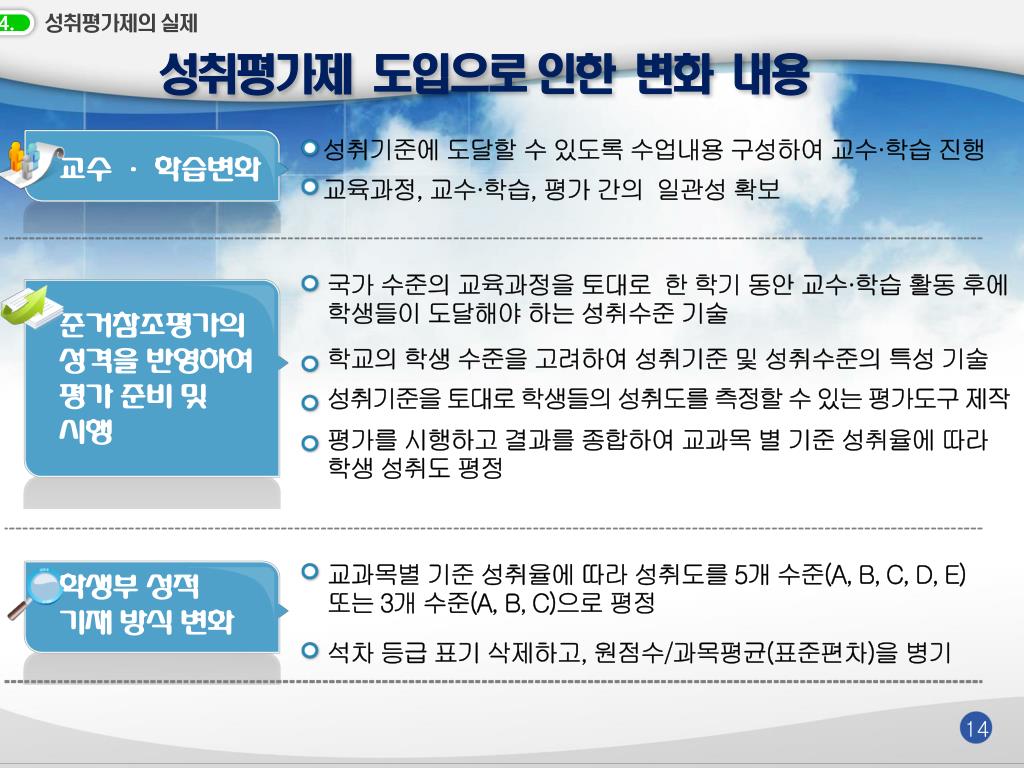 4. 성취평가제의 실제

성취평가제 도입으로 인한 변화 내용

교수 · 학습변화

성취기준에 도달할 수 있도록 수업내용 구성하여 교수·학습 진행

교육과정, 교수·학습, 평가 간의 일관성 확보

준거참조평가의 성격을 반영하여 평가 준비 및 시행

국가 수준의 교육과정을 토대로 한 학기 동안 교수·학습 활동 후에 학생들이 도달해야 하는 성취수준 기술

학교의 학생 수준을 고려하여 성취기준 및 성취수준의 특성 기술

성취기준을 토대로 학생들의 성취도를 측정할 수 있는 평가도구 제작

평가를 시행하고 결과를 종합하여 교과목 별 기준 성취율에 따라 학생 성취도 평정

학생부 성적 기재 방식 변화

교과목별 기준 성취율에 따라 성취도를 5개 수준(A, B, C, D, E) 또는 3개 수준(A, B, C)으로 평정

석차 등급 표기 삭제하고, 원점수/과목평균(표준편차)을 병기

14